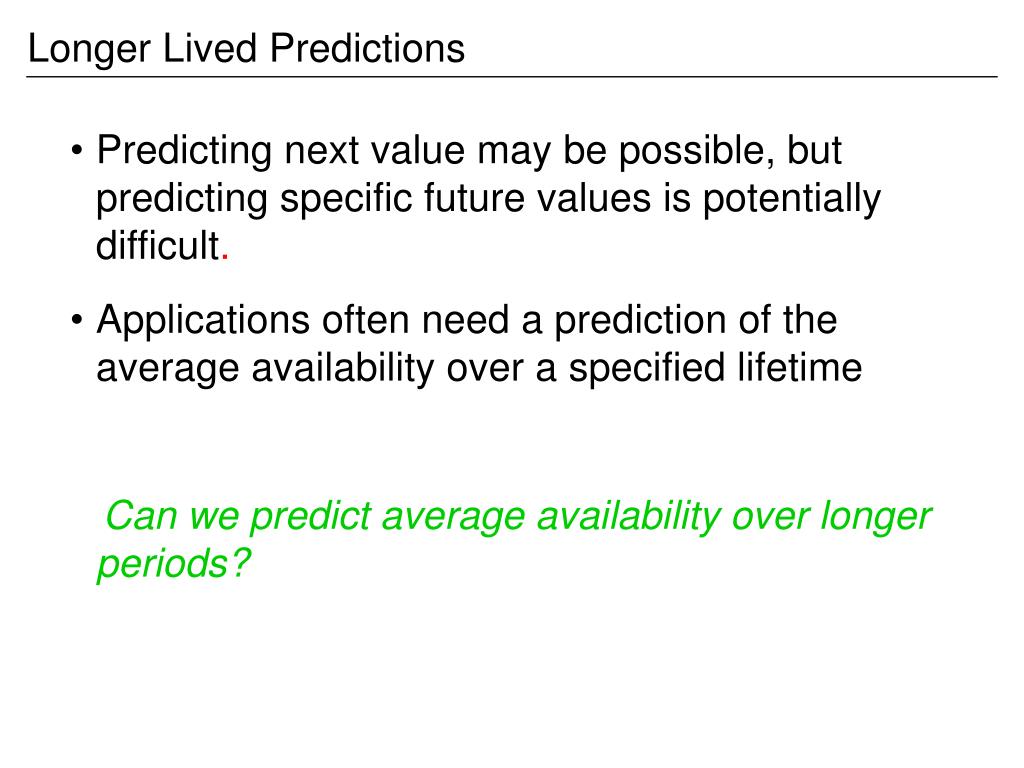 Longer Lived Predictions

• Predicting next value may be possible, but predicting specific future values is potentially difficult.

• Applications often need a prediction of the average availability over a specified lifetime

Can we predict average availability over longer periods?